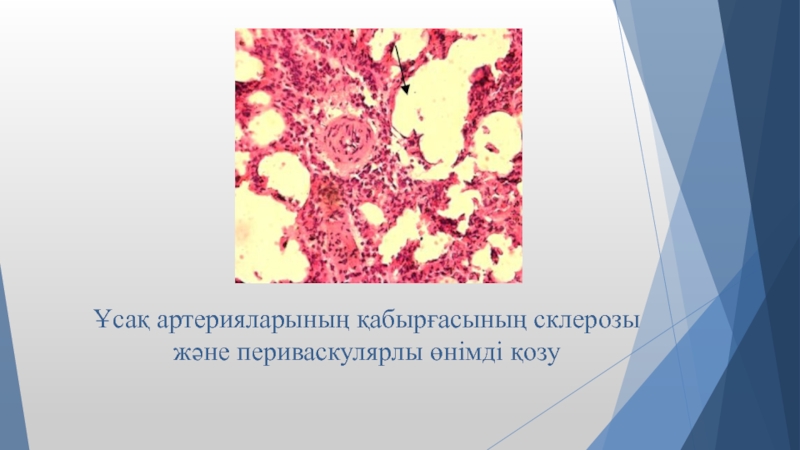 Ұсақ артерияларының қабырғасының склерозы және периваскулярлы өнімді қозу